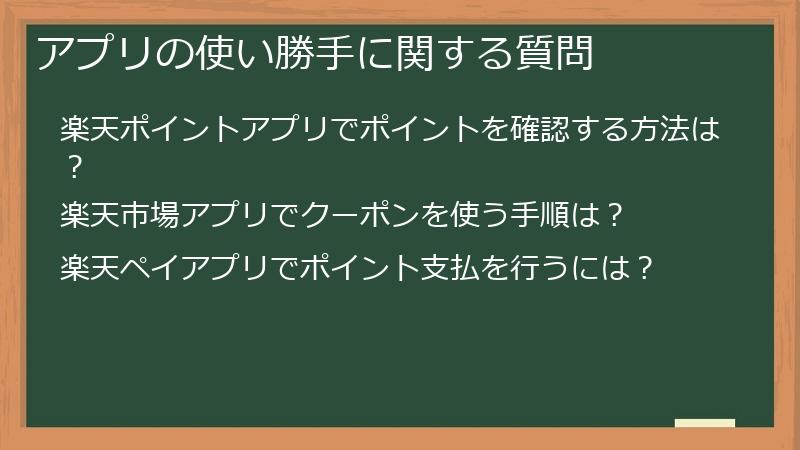 アプリの使い勝手に関する質問

楽天ポイントアプリでポイントを確認する方法は？

楽天市場アプリでクーポンを使う手順は？

楽天ペイアプリでポイント支払を行うには？